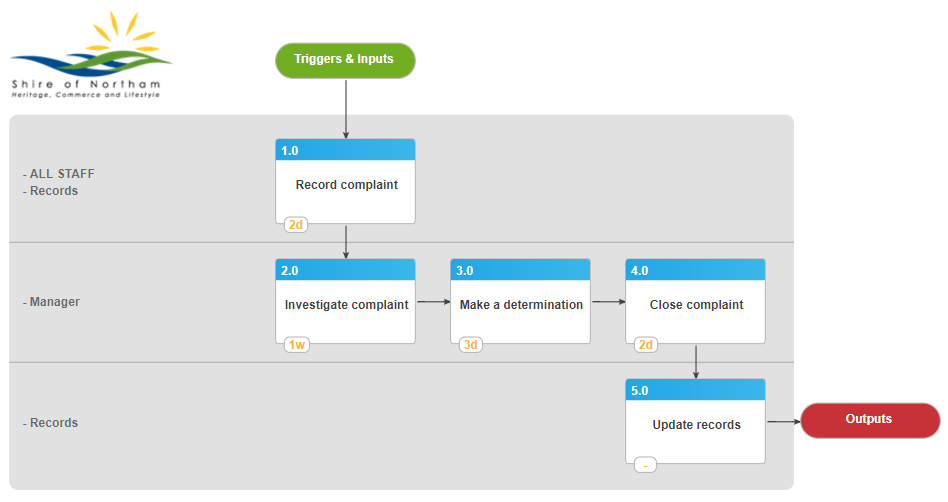 Shire of Northam
Heritage, Commerce and Lifestyle

Triggers & Inputs

- ALL STAFF
- Records

1.0
Record complaint
2d

- Manager

2.0
Investigate complaint
1w

3.0
Make a determination
3d

4.0
Close complaint
2d

- Records

5.0
Update records
-

Outputs